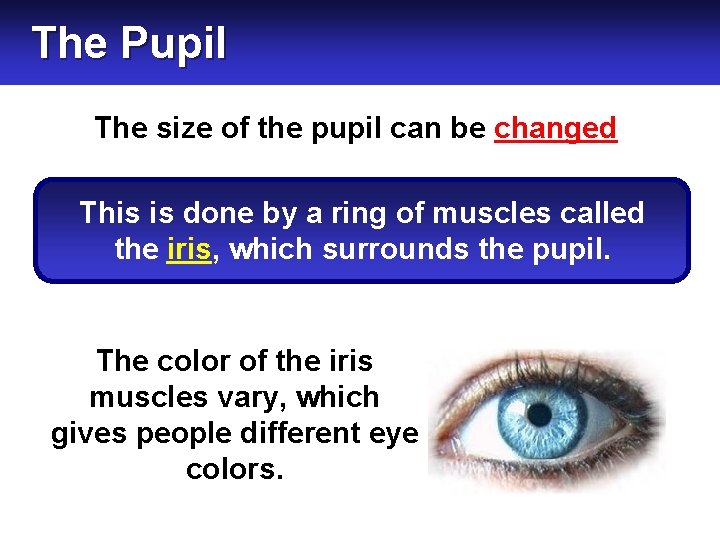 The Pupil

The size of the pupil can be changed

This is done by a ring of muscles called the iris, which surrounds the pupil.

The color of the iris muscles vary, which gives people different eye colors.